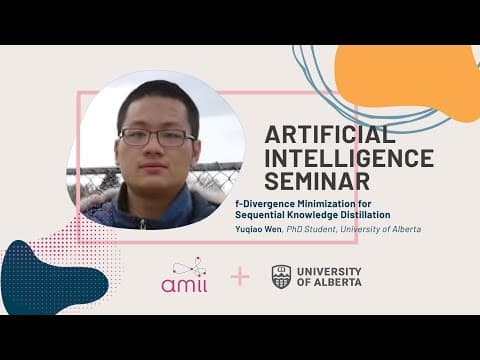 ARTIFICIAL INTELLIGENCE SEMINAR

f-Divergence Minimization for Sequential Knowledge Distillation

Yuqiao Wen, PhD Student, University of Alberta

amii

+

UNIVERSITY OF ALBERTA